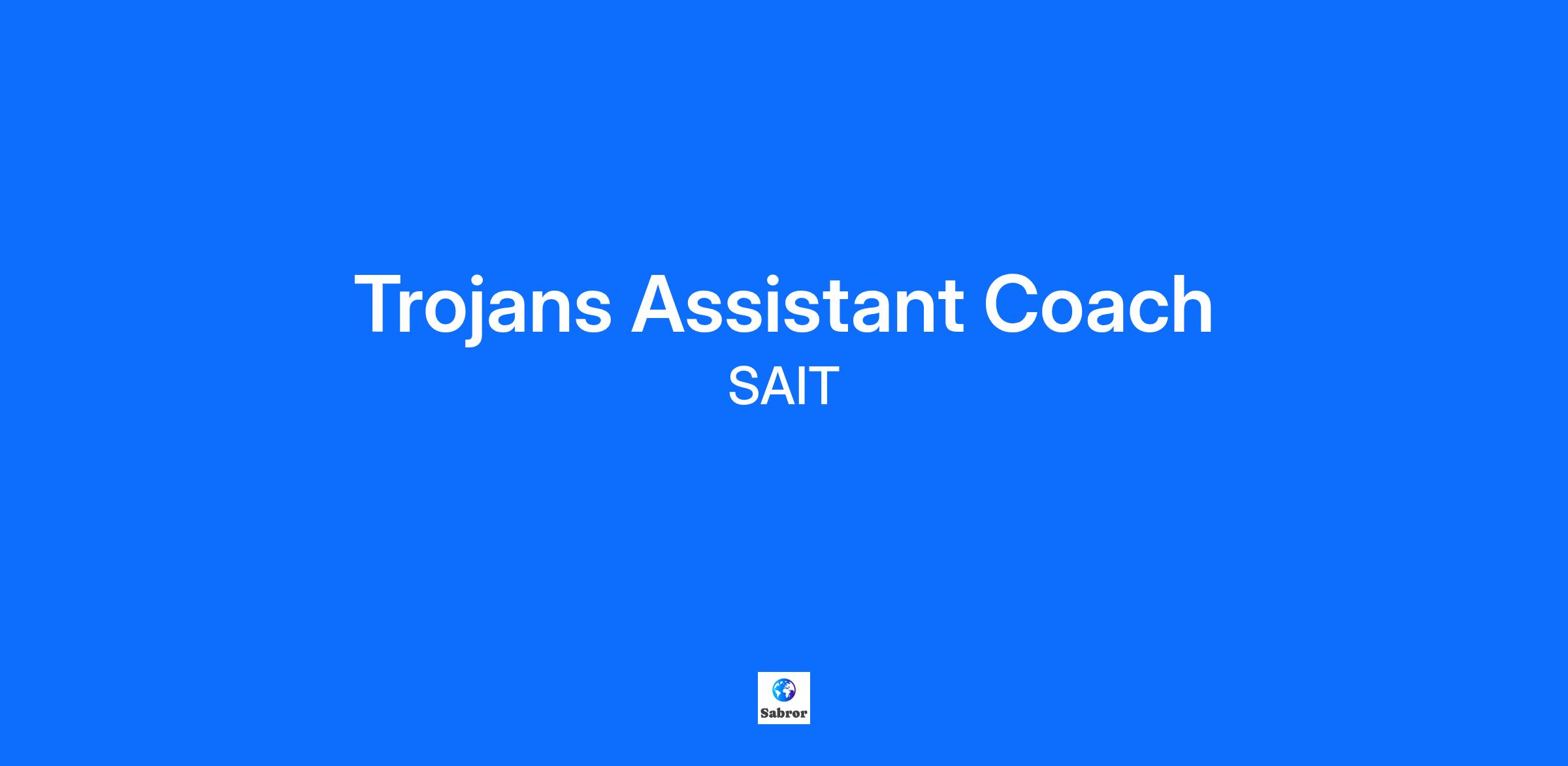 Trojans Assistant Coach

SAIT

Sabror